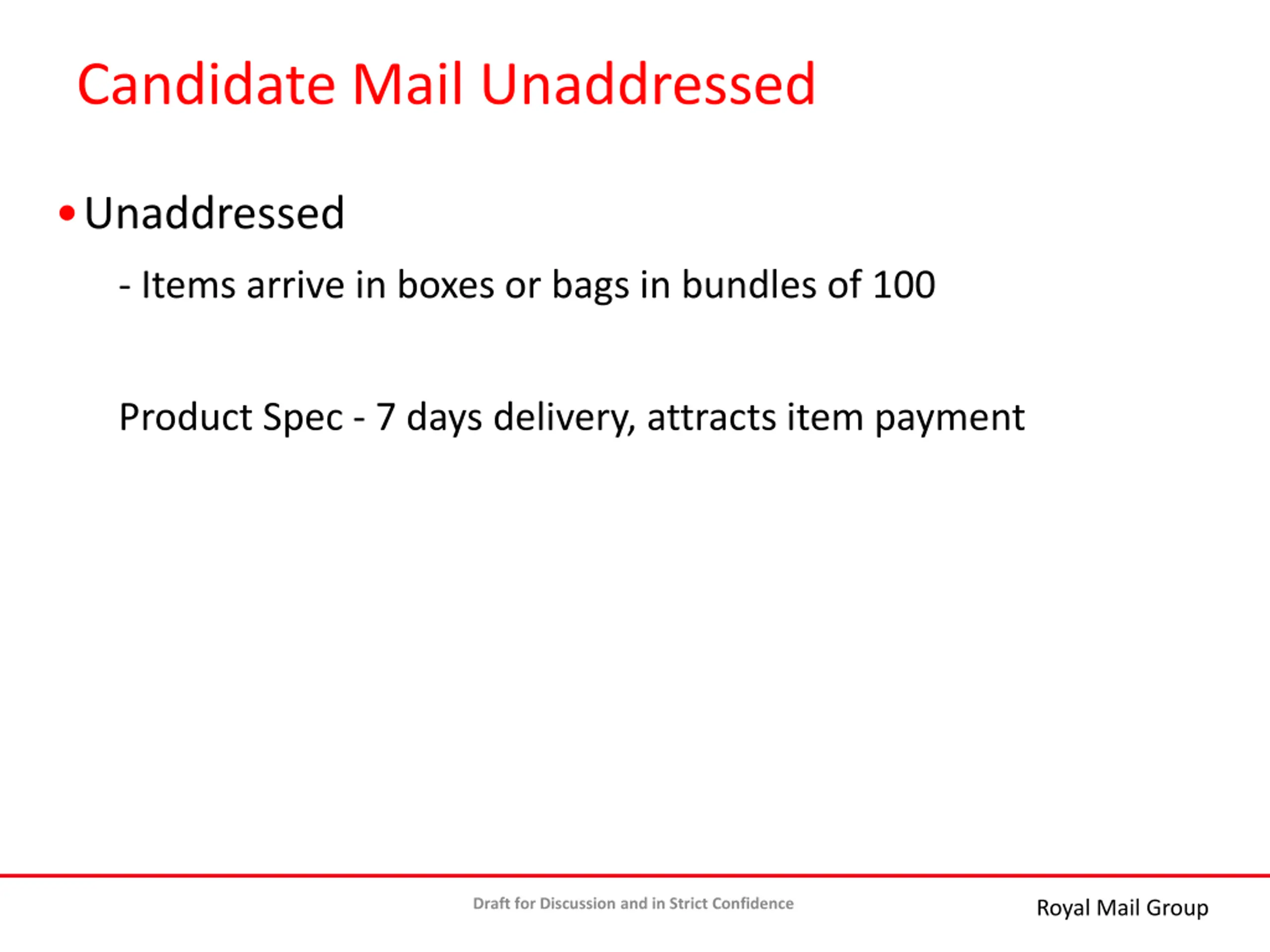 Candidate Mail Unaddressed

• Unaddressed

- Items arrive in boxes or bags in bundles of 100

Product Spec - 7 days delivery, attracts item payment

Draft for Discussion and in Strict Confidence

Royal Mail Group